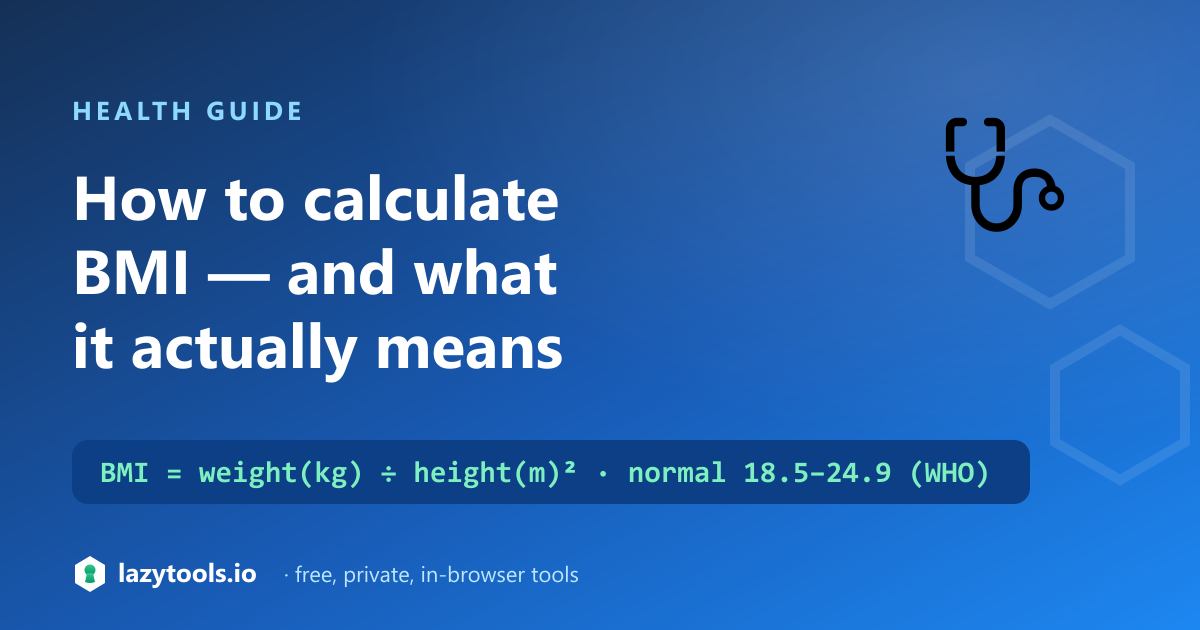 HEALTH GUIDE

How to calculate BMI — and what it actually means

BMI = weight(kg) ÷ height(m)² · normal 18.5–24.9 (WHO)

lazytools.io · free, private, in-browser tools